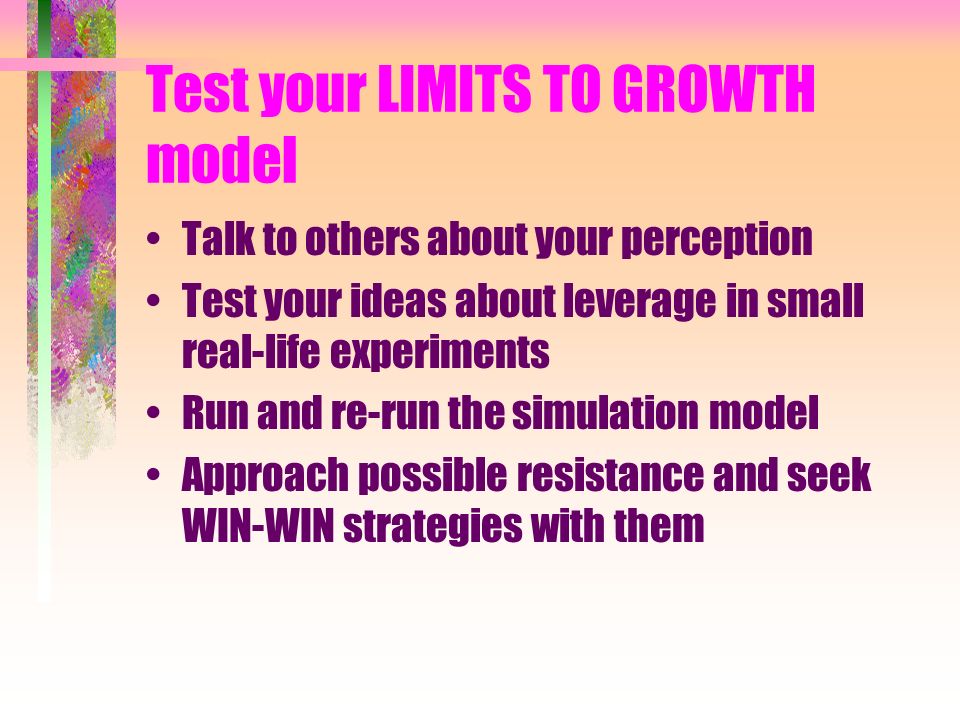 Test your LIMITS TO GROWTH model

• Talk to others about your perception
• Test your ideas about leverage in small real-life experiments
• Run and re-run the simulation model
• Approach possible resistance and seek WIN-WIN strategies with them